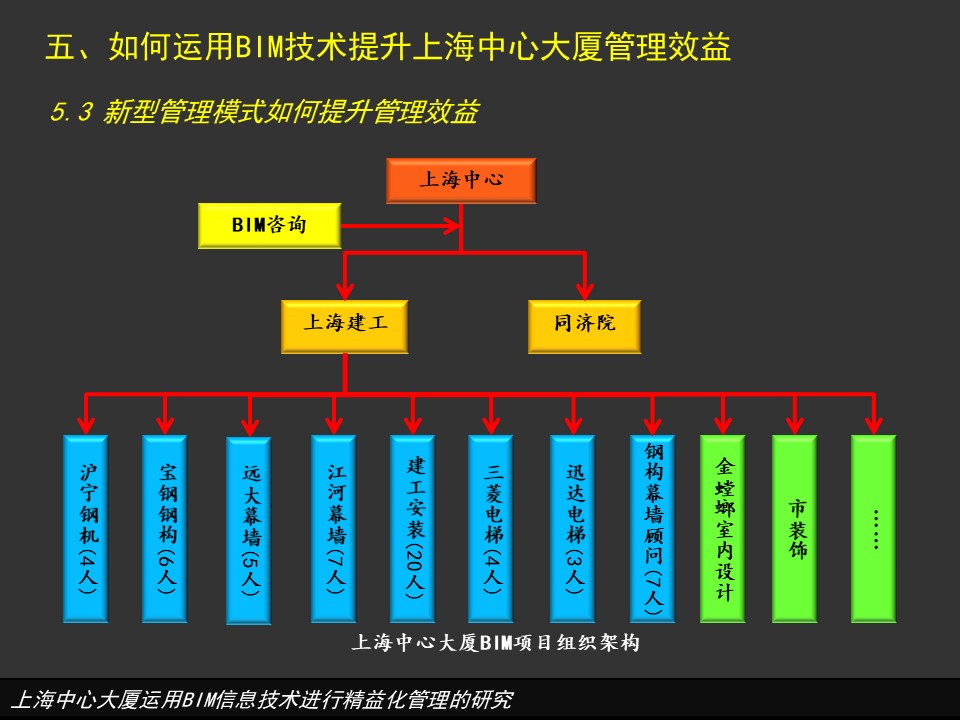 五、如何运用BIM技术提升上海中心大厦管理效益

5.3 新型管理模式如何提升管理效益

上海中心

BIM咨询

上海建工

同济院

沪宁钢机(4人)

宝钢钢构(6人)

远大幕墙(5人)

江河幕墙(7人)

建工安装(20人)

三菱电梯(4人)

迅达电梯(3人)

钢构幕墙顾问(7人)

金螳螂室内设计

市装饰

……

上海中心大厦BIM项目组织架构

上海中心大厦运用BIM信息技术进行精益化管理的研究